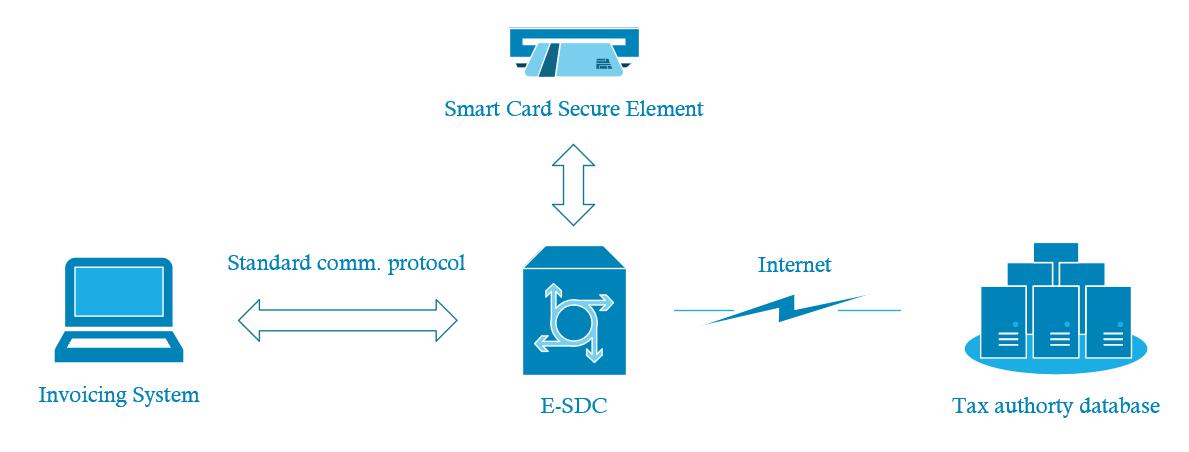 Smart Card Secure Element

Standard comm. protocol

Internet

Invoicing System

E-SDC

Tax authorty database